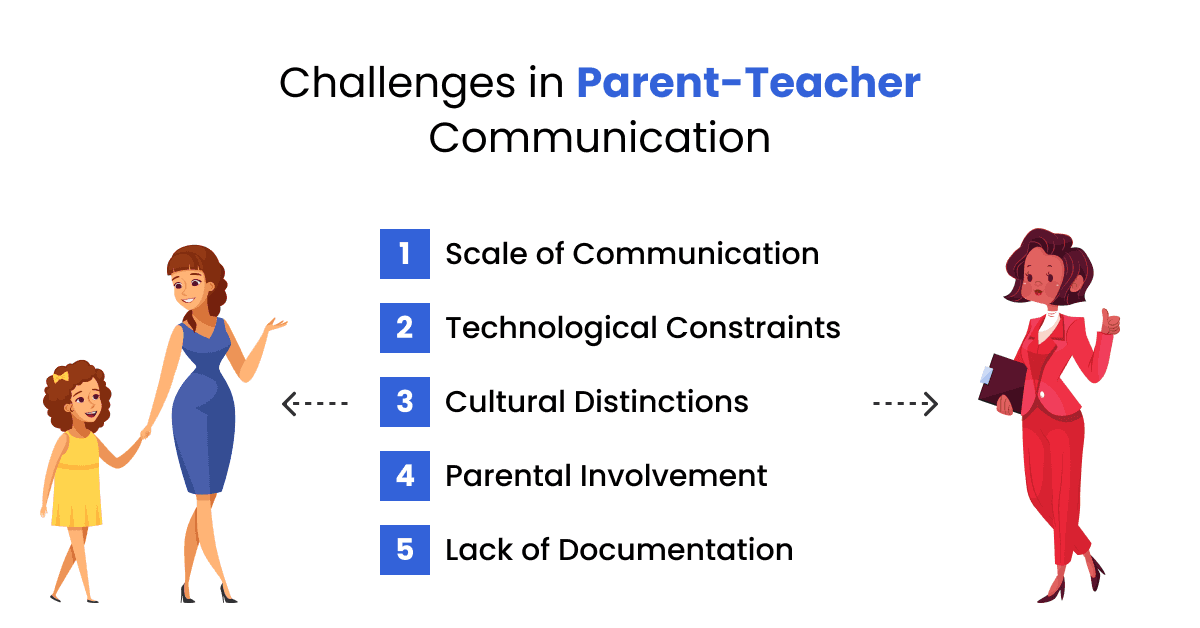 Challenges in Parent-Teacher Communication

1 Scale of Communication

2 Technological Constraints

3 Cultural Distinctions

4 Parental Involvement

5 Lack of Documentation